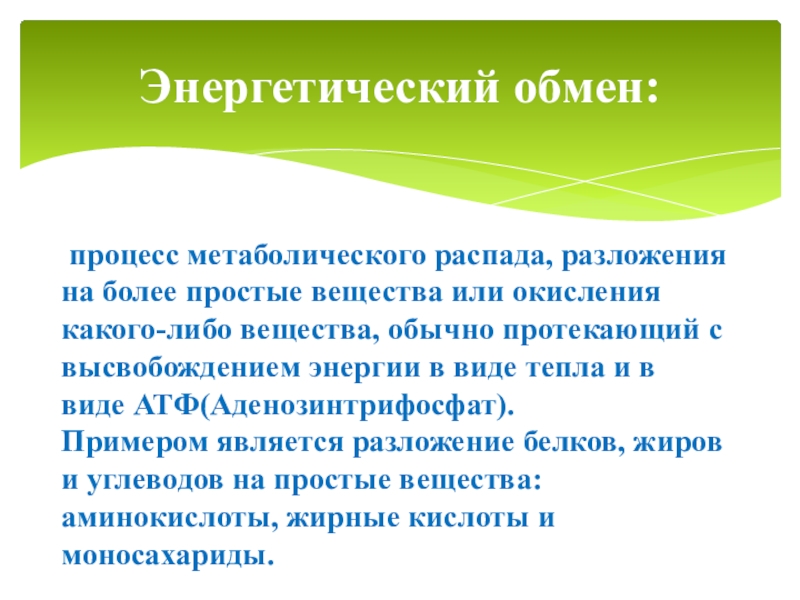 Энергетический обмен:

процесс метаболического распада, разложения на более простые вещества или окисления какого-либо вещества, обычно протекающий с высвобождением энергии в виде тепла и в виде АТФ(Аденозинтрифосфат).
Примером является разложение белков, жиров и углеводов на простые вещества: аминокислоты, жирные кислоты и моносахариды.